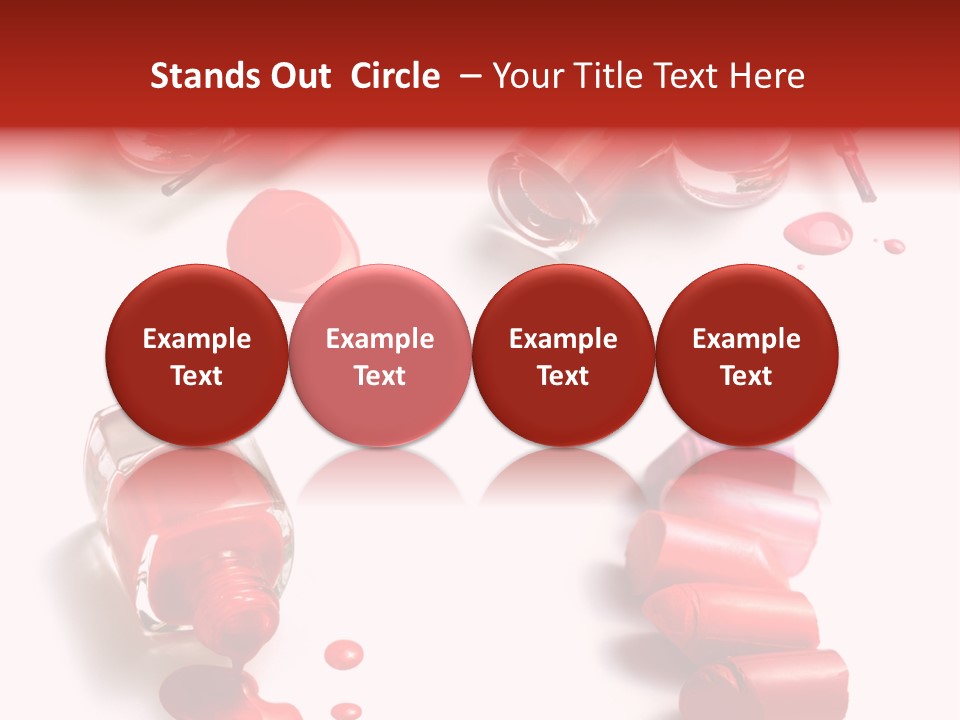 Stands Out Circle – Your Title Text Here

Example Text

Example Text

Example Text

Example Text